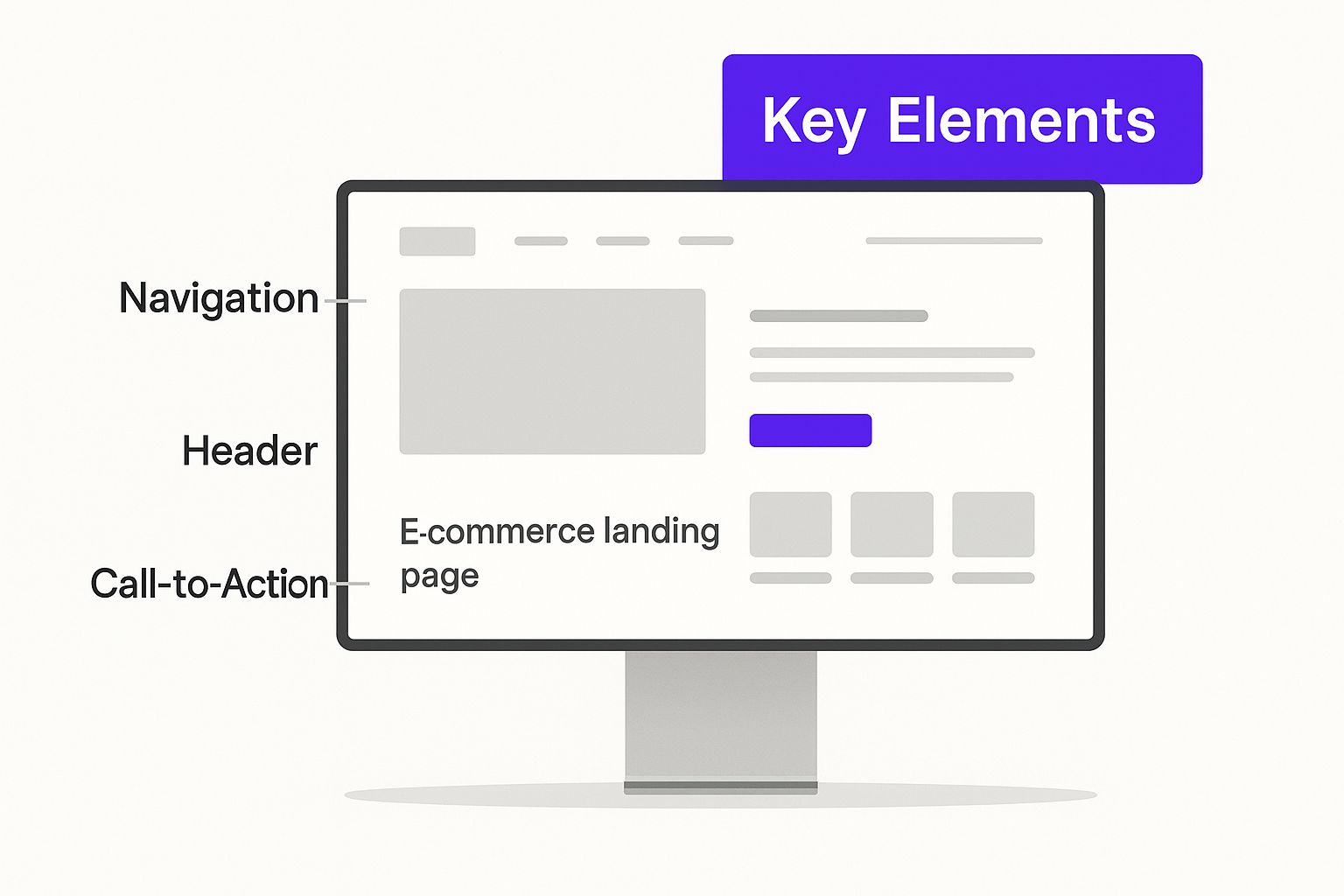 Key Elements

Navigation

Header

Call-to-Action

E-commerce landing page